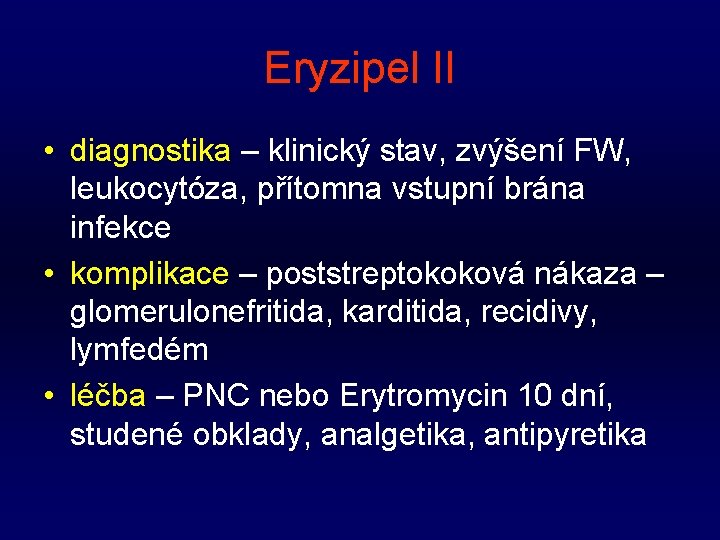 Eryzipel II

• diagnostika – klinický stav, zvýšení FW, leukocytóza, přítomna vstupní brána infekce

• komplikace – poststreptokoková nákaza – glomerulonefritida, karditida, recidivy, lymfedém

• léčba – PNC nebo Erytromycin 10 dní, studené obklady, analgetika, antipyretika